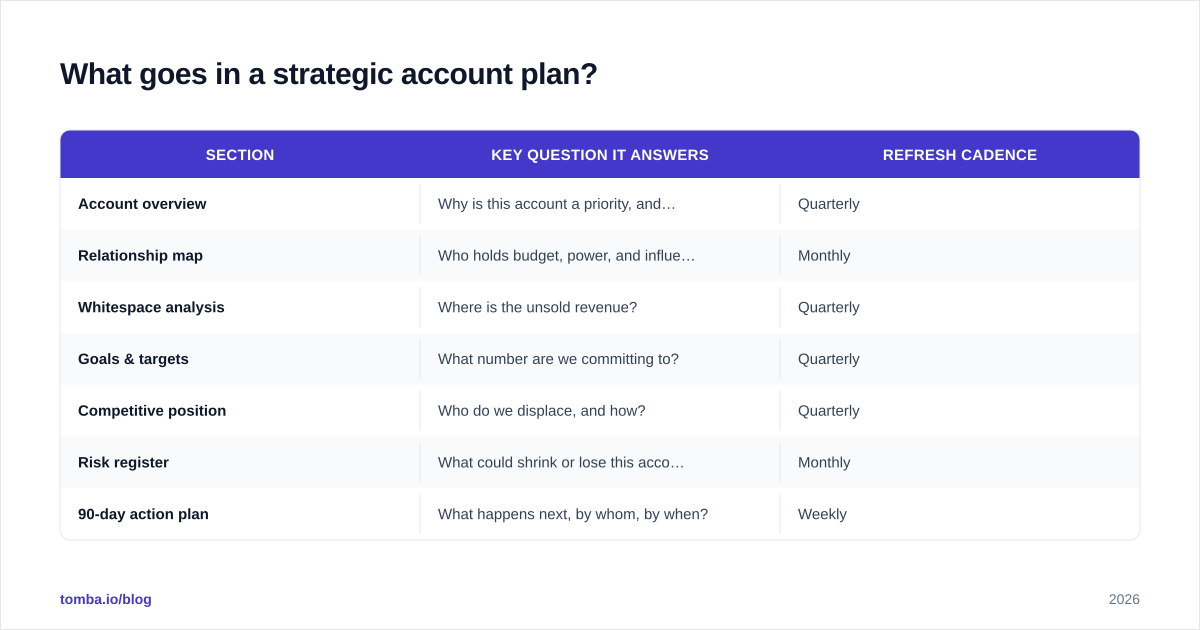 What goes in a strategic account plan?

| SECTION | KEY QUESTION IT ANSWERS | REFRESH CADENCE |
|---|---|---|
| Account overview | Why is this account a priority, and… | Quarterly |
| Relationship map | Who holds budget, power, and influe… | Monthly |
| Whitespace analysis | Where is the unsold revenue? | Quarterly |
| Goals & targets | What number are we committing to? | Quarterly |
| Competitive position | Who do we displace, and how? | Quarterly |
| Risk register | What could shrink or lose this acco… | Monthly |
| 90-day action plan | What happens next, by whom, by when? | Weekly |

tomba.io/blog

2026